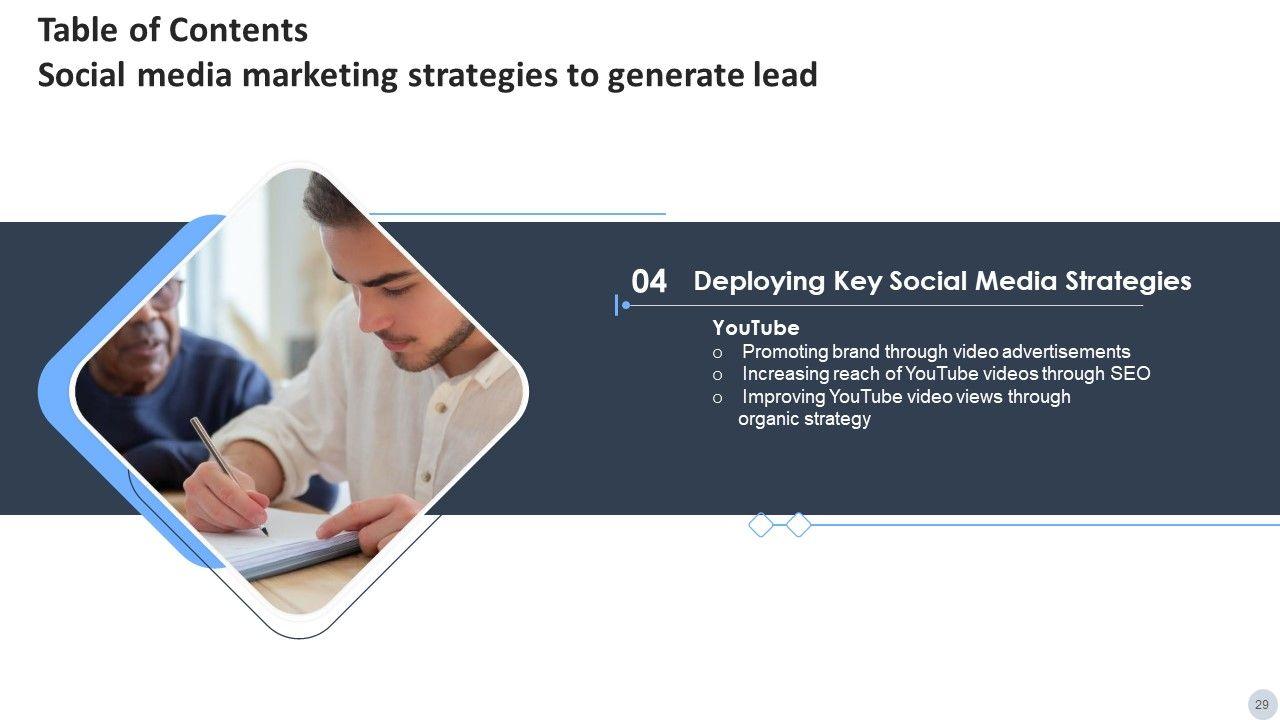 Table of Contents
Social media marketing strategies to generate lead

04 Deploying Key Social Media Strategies

YouTube
o Promoting brand through video advertisements
o Increasing reach of YouTube videos through SEO
o Improving YouTube video views through organic strategy

29